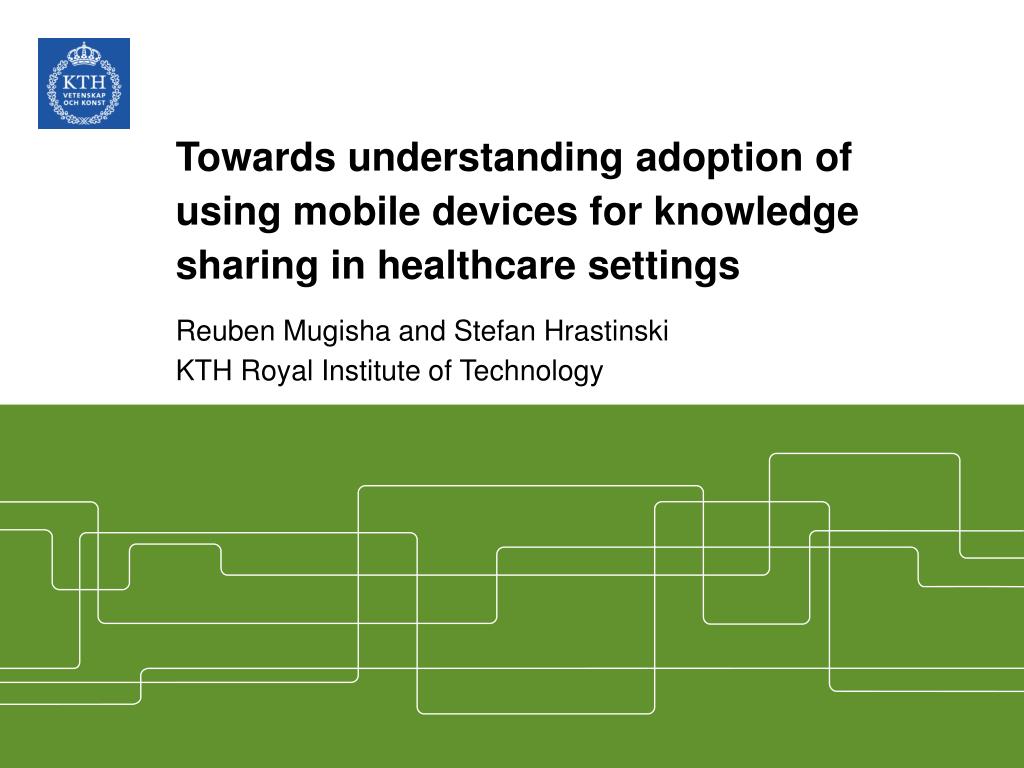 KTH
VETENSKAP
OCH KONST

Towards understanding adoption of using mobile devices for knowledge sharing in healthcare settings

Reuben Mugisha and Stefan Hrastinski
KTH Royal Institute of Technology